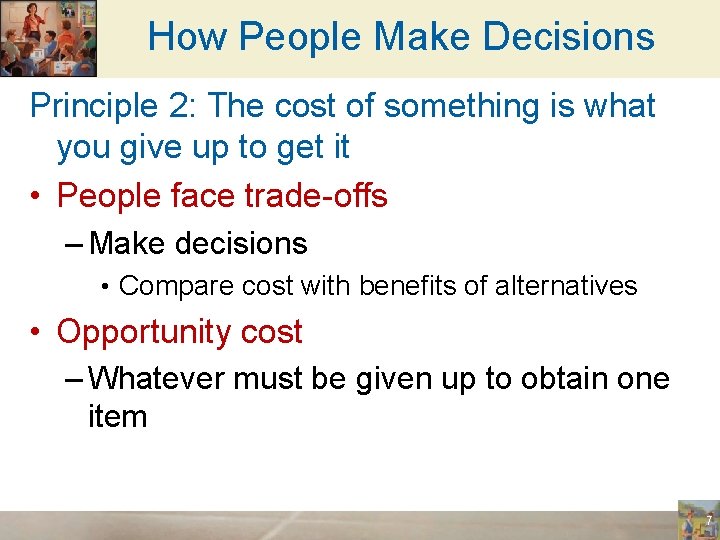 How People Make Decisions

Principle 2: The cost of something is what you give up to get it

• People face trade-offs

– Make decisions

• Compare cost with benefits of alternatives

• Opportunity cost

– Whatever must be given up to obtain one item

7